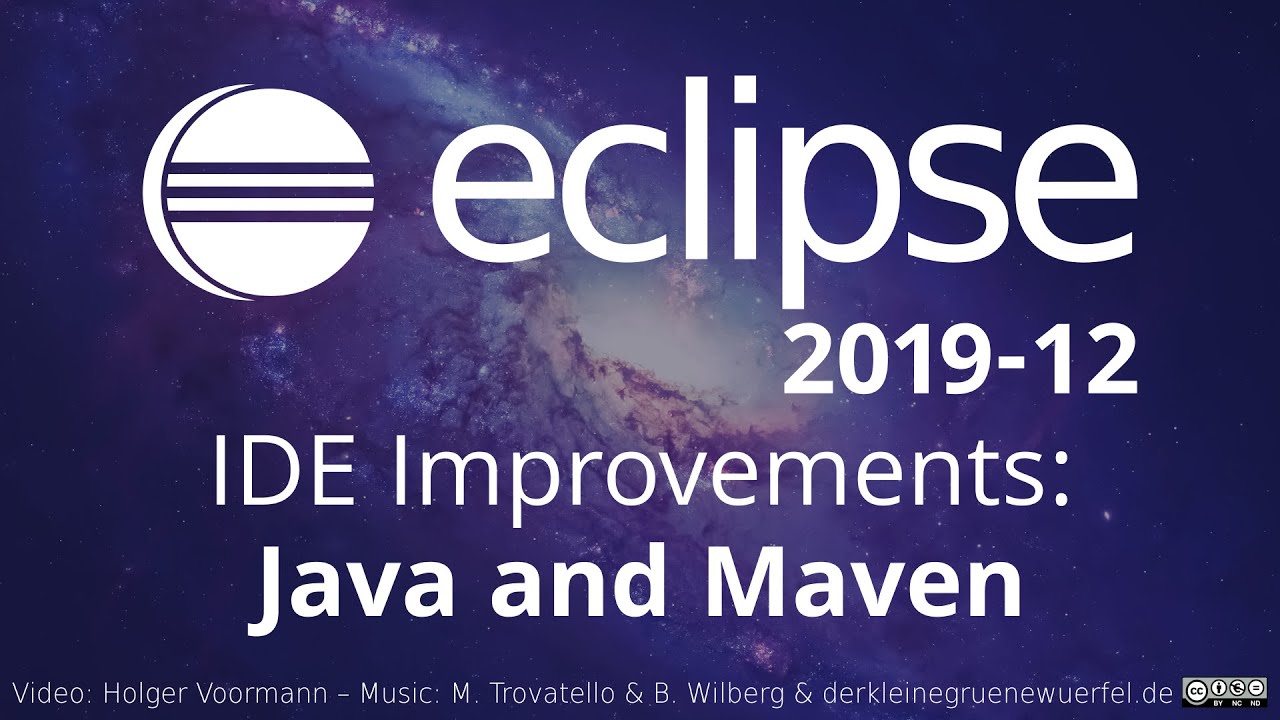 eclipse
2019-12
IDE Improvements:
Java and Maven

Video: Holger Voormann – Music: M. Trovatello & B. Wilberg & derkleinegruenewuerfel.de cc BY NC ND